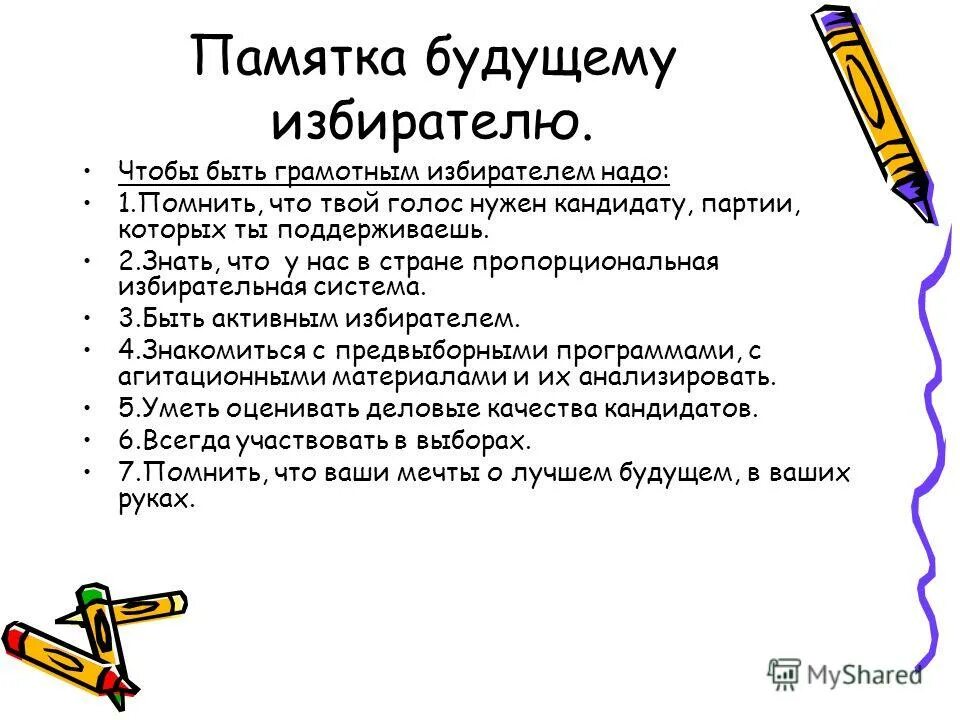 Памятка будущему избирателю.

• Чтобы быть грамотным избирателем надо:
• 1.Помнить, что твой голос нужен кандидату, партии, которых ты поддерживаешь.
• 2.Знать, что у нас в стране пропорциональная избирательная система.
• 3.Быть активным избирателем.
• 4.Знакомиться с предвыборными программами, с агитационными материалами и их анализировать.
• 5.Уметь оценивать деловые качества кандидатов.
• 6.Всегда участвовать в выборах.
• 7.Помнить, что ваши мечты о лучшем будущем, в ваших руках.

MyShared